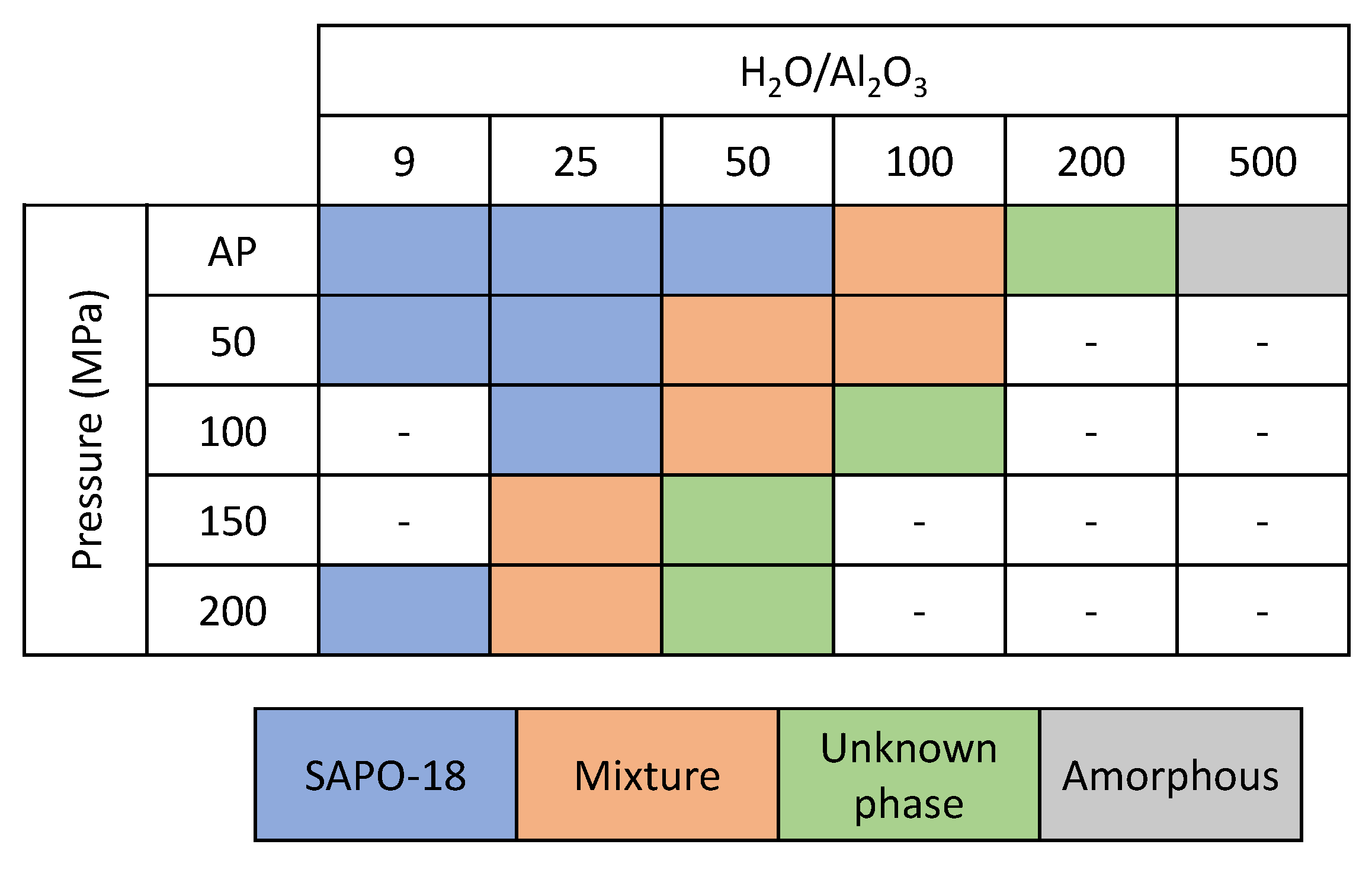 | | | $H_2O/Al_2O_3$ | | | | | |
|---|---|---|---|---|---|---|---|
| | | 9 | 25 | 50 | 100 | 200 | 500 |
| Pressure (MPa) | AP | | | | | | |
| | 50 | | | | | - | - |
| | 100 | - | | | | - | - |
| | 150 | - | | | - | - | - |
| | 200 | | | | - | - | - |

| SAPO-18 | Mixture | Unknown phase | Amorphous |
|---|---|---|---|